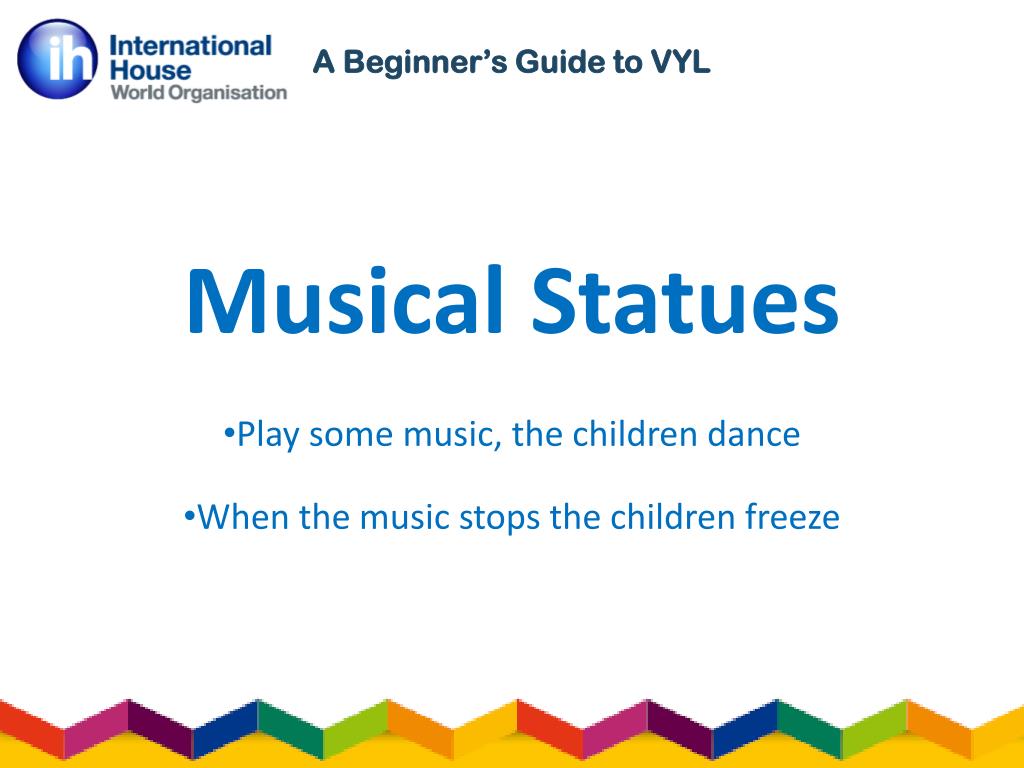 ih International House World Organisation

A Beginner's Guide to VYL

Musical Statues

•Play some music, the children dance

•When the music stops the children freeze